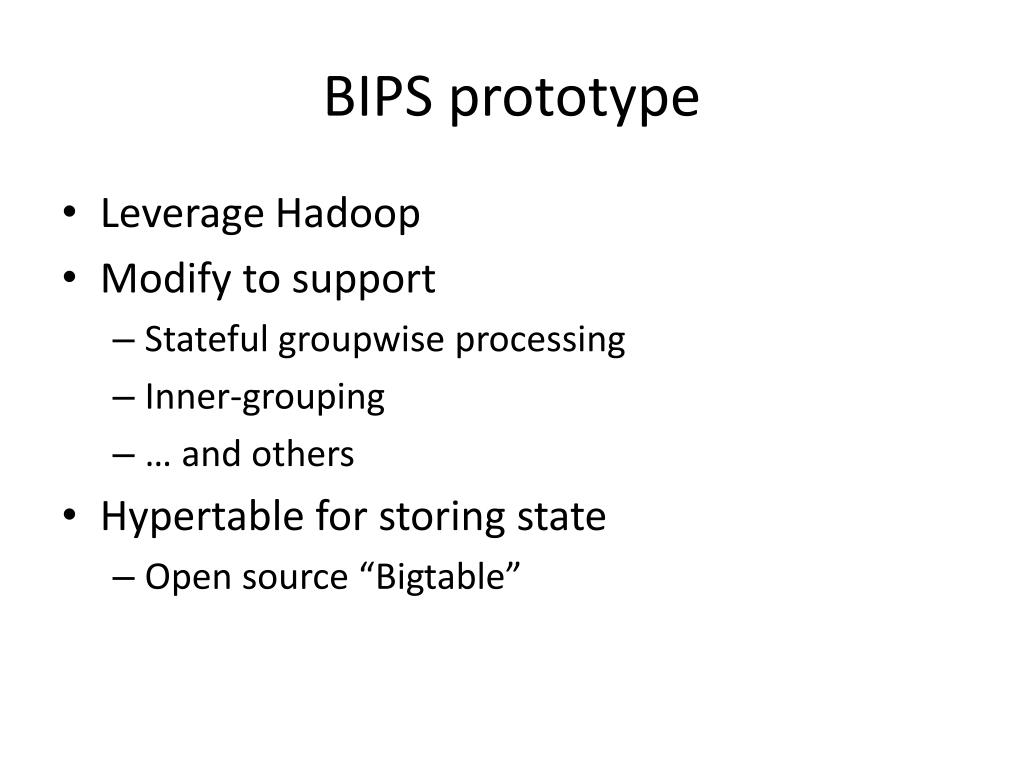 BIPS prototype

• Leverage Hadoop
• Modify to support
– Stateful groupwise processing
– Inner-grouping
– … and others
• Hypertable for storing state
– Open source “Bigtable”